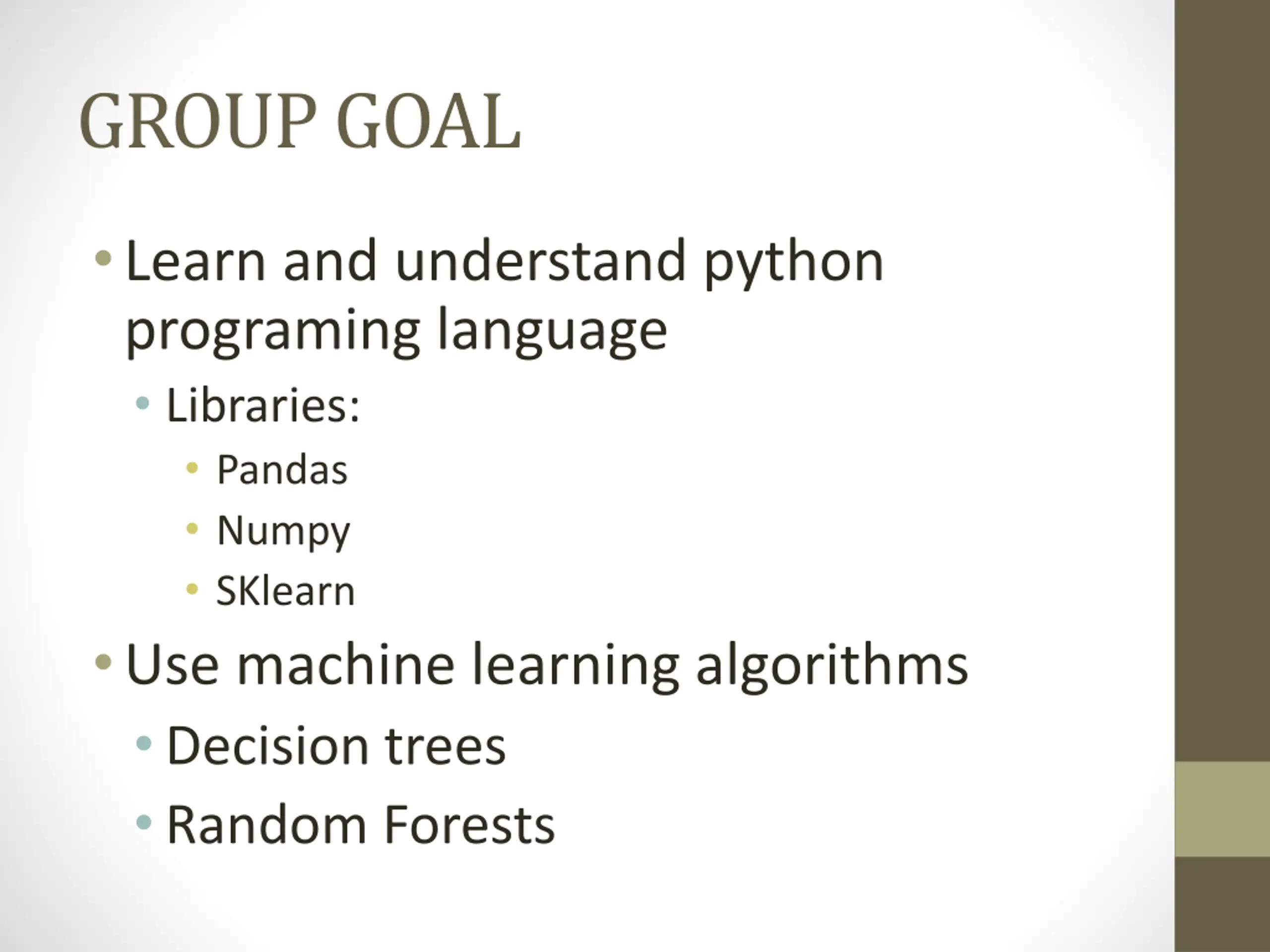 GROUP GOAL

• Learn and understand python programing language
  • Libraries:
    • Pandas
    • Numpy
    • SKlearn
• Use machine learning algorithms
  • Decision trees
  • Random Forests